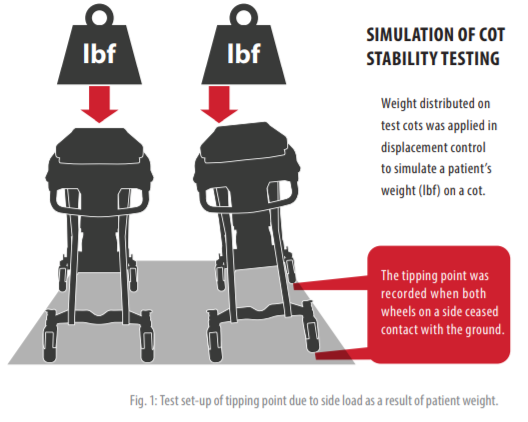 lbf

lbf

SIMULATION OF COT STABILITY TESTING

Weight distributed on test cots was applied in displacement control to simulate a patient's weight (lbf) on a cot.

The tipping point was recorded when both wheels on a side ceased contact with the ground.

Fig. 1: Test set-up of tipping point due to side load as a result of patient weight.